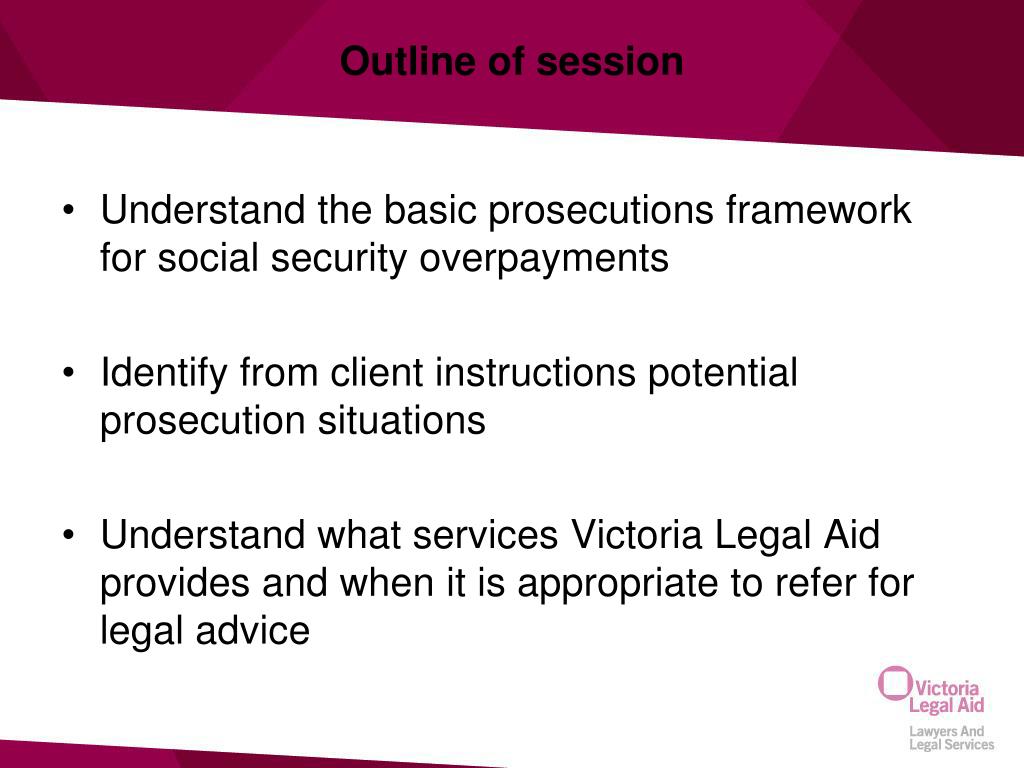 Outline of session

• Understand the basic prosecutions framework for social security overpayments

• Identify from client instructions potential prosecution situations

• Understand what services Victoria Legal Aid provides and when it is appropriate to refer for legal advice

Victoria Legal Aid
Lawyers And Legal Services